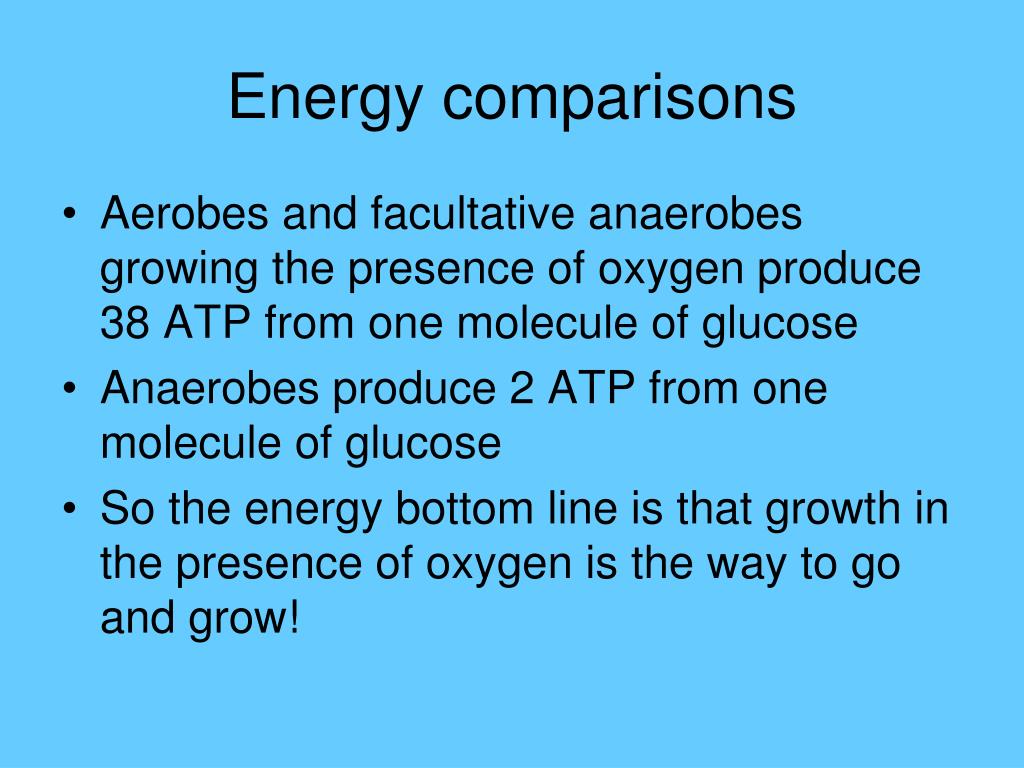 Energy comparisons

• Aerobes and facultative anaerobes growing the presence of oxygen produce 38 ATP from one molecule of glucose
• Anaerobes produce 2 ATP from one molecule of glucose
• So the energy bottom line is that growth in the presence of oxygen is the way to go and grow!